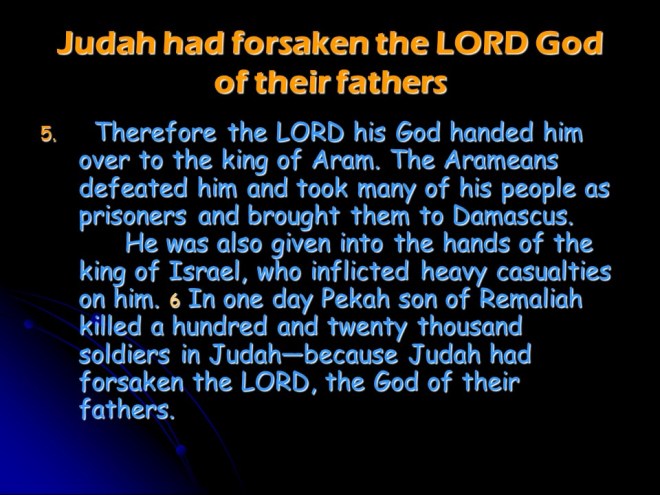 Judah had forsaken the LORD God of their fathers

5. Therefore the LORD his God handed him over to the king of Aram. The Arameans defeated him and took many of his people as prisoners and brought them to Damascus.

He was also given into the hands of the king of Israel, who inflicted heavy casualties on him. 6 In one day Pekah son of Remaliah killed a hundred and twenty thousand soldiers in Judah—because Judah had forsaken the LORD, the God of their fathers.